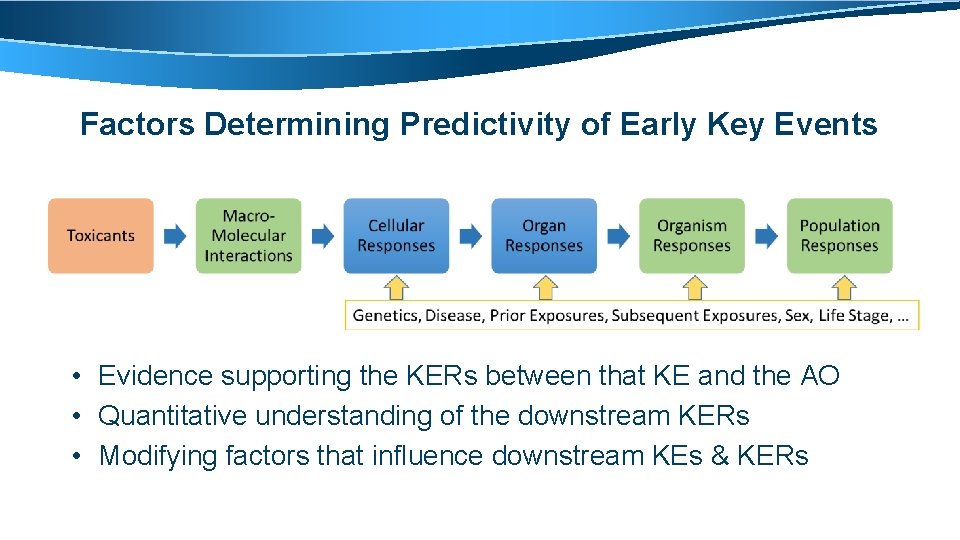 Factors Determining Predictivity of Early Key Events

Toxicants

Macro-Molecular Interactions

Cellular Responses

Organ Responses

Organism Responses

Population Responses

Genetics, Disease, Prior Exposures, Subsequent Exposures, Sex, Life Stage, …

• Evidence supporting the KERs between that KE and the AO
• Quantitative understanding of the downstream KERs
• Modifying factors that influence downstream KEs & KERs